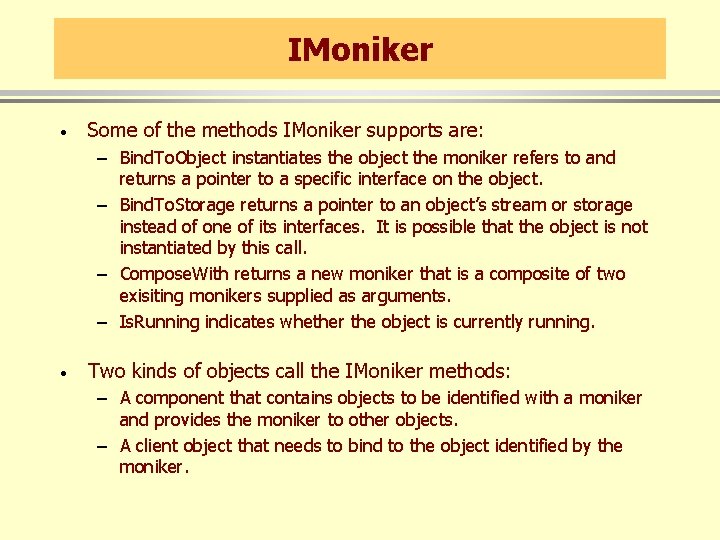 IMoniker

• Some of the methods IMoniker supports are:
  – BindToObject instantiates the object the moniker refers to and returns a pointer to a specific interface on the object.
  – BindToStorage returns a pointer to an object's stream or storage instead of one of its interfaces. It is possible that the object is not instantiated by this call.
  – ComposeWith returns a new moniker that is a composite of two exisiting monikers supplied as arguments.
  – IsRunning indicates whether the object is currently running.

• Two kinds of objects call the IMoniker methods:
  – A component that contains objects to be identified with a moniker and provides the moniker to other objects.
  – A client object that needs to bind to the object identified by the moniker.